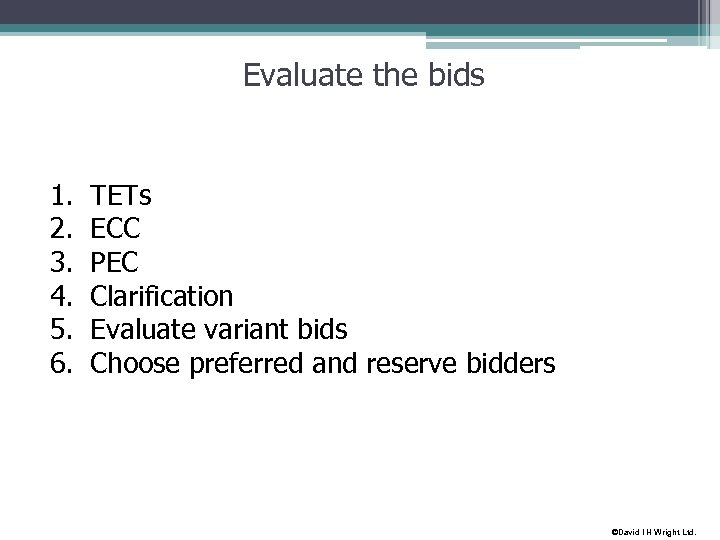 Evaluate the bids

1. TETs
2. ECC
3. PEC
4. Clarification
5. Evaluate variant bids
6. Choose preferred and reserve bidders

©David I H Wright Ltd.